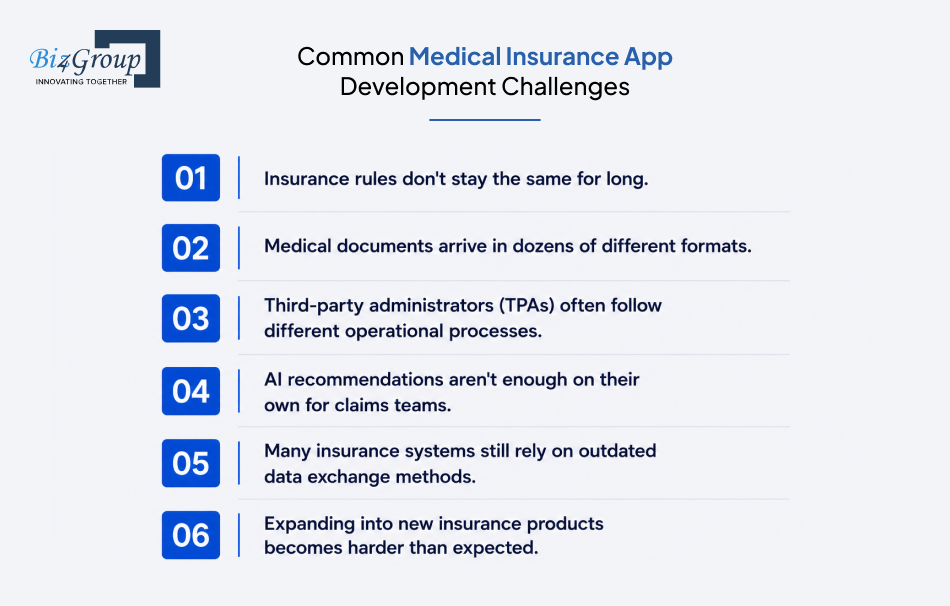 Biz4Group
INNOVATING TOGETHER

Common Medical Insurance App Development Challenges

01 Insurance rules don't stay the same for long.

02 Medical documents arrive in dozens of different formats.

03 Third-party administrators (TPAs) often follow different operational processes.

04 AI recommendations aren't enough on their own for claims teams.

05 Many insurance systems still rely on outdated data exchange methods.

06 Expanding into new insurance products becomes harder than expected.